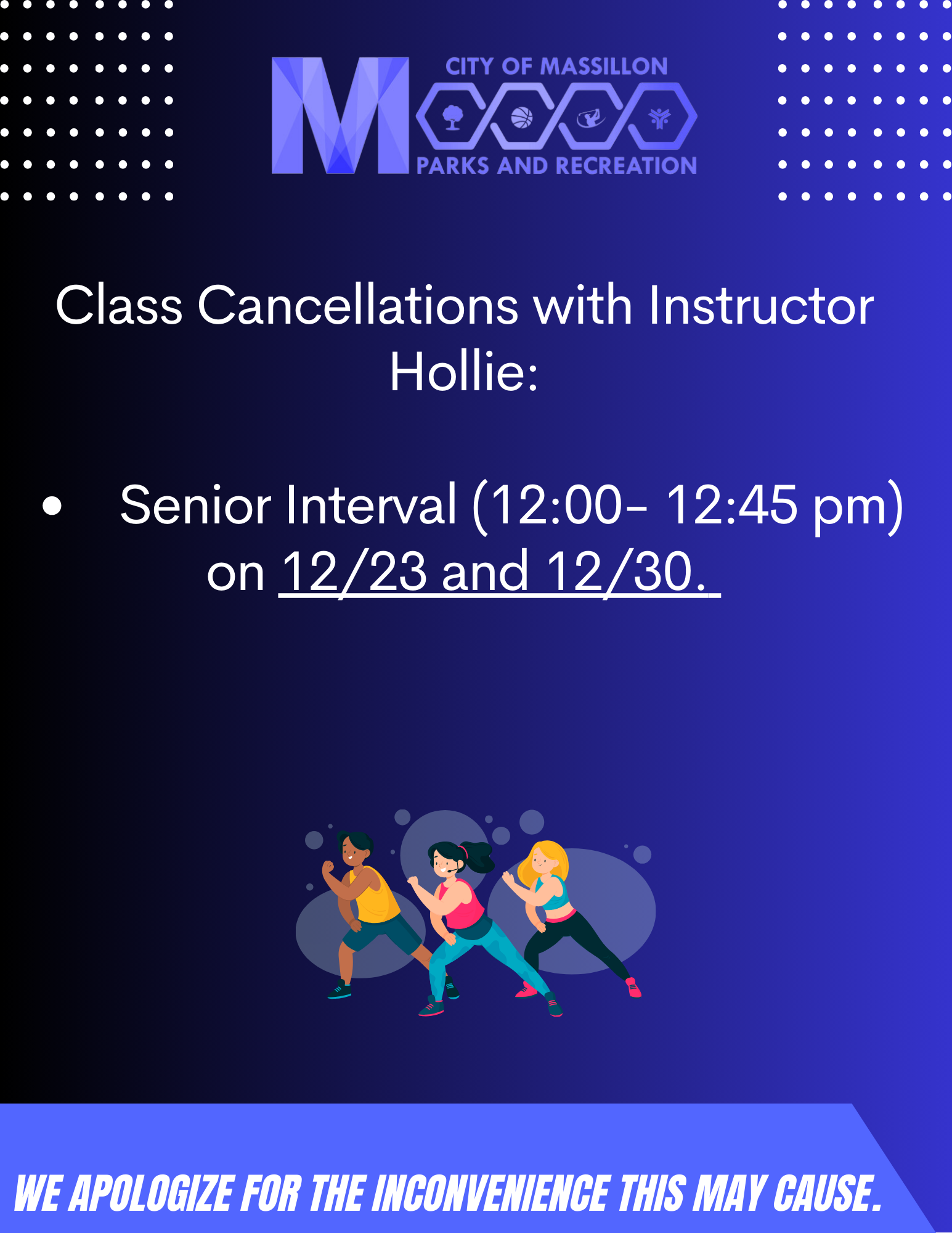 M CITY OF MASSILLON PARKS AND RECREATION

Class Cancellations with Instructor Hollie:

• Senior Interval (12:00- 12:45 pm) on 12/23 and 12/30.

WE APOLOGIZE FOR THE INCONVENIENCE THIS MAY CAUSE.